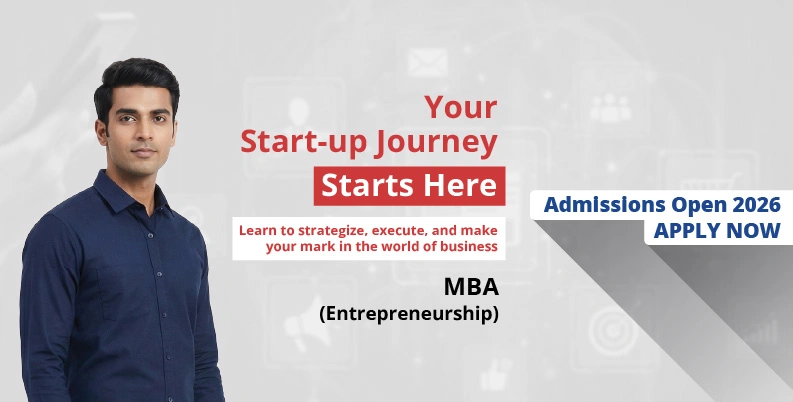 Your Start-up Journey Starts Here

Learn to strategize, execute, and make your mark in the world of business

MBA (Entrepreneurship)

Admissions Open 2026
APPLY NOW